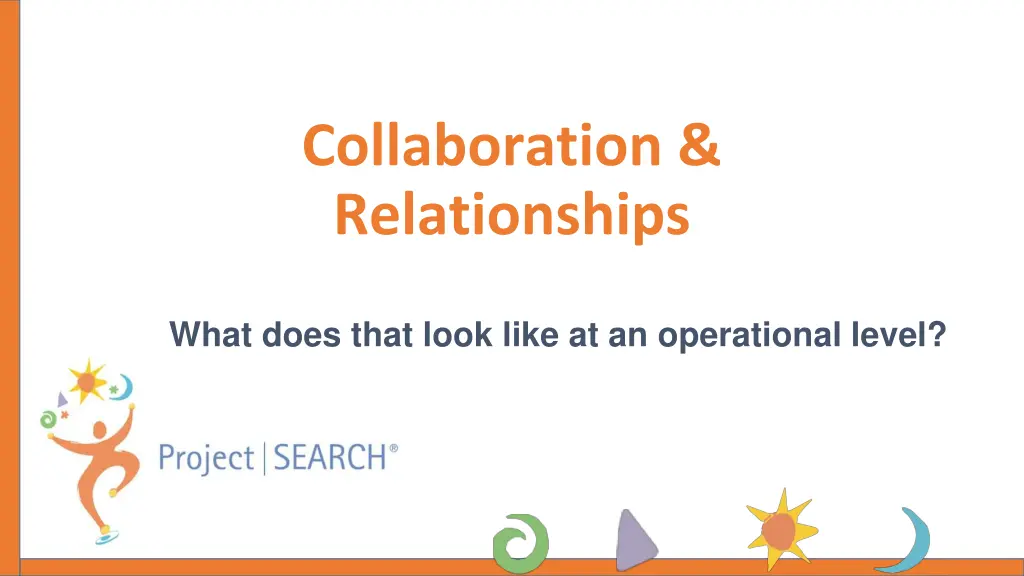 Collaboration & Relationships

What does that look like at an operational level?

Project | SEARCH®